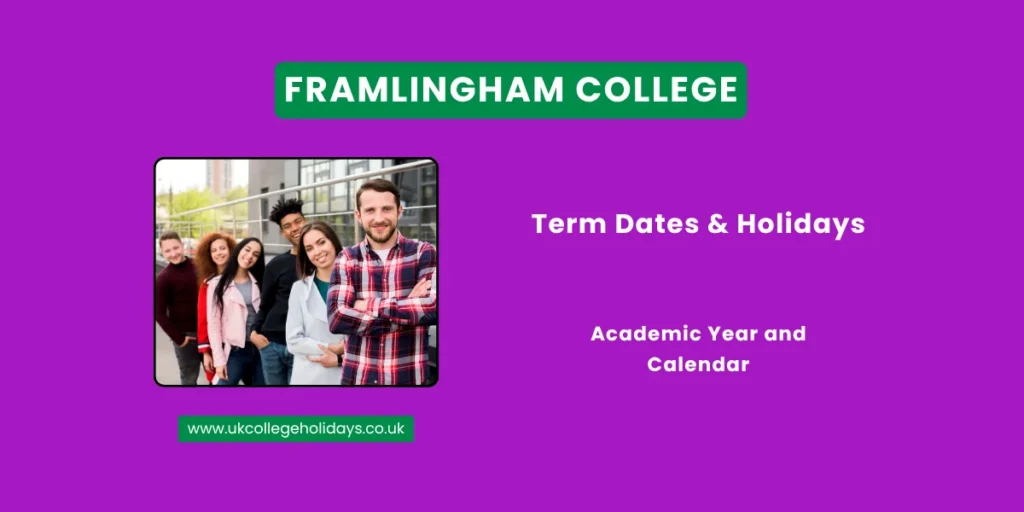 FRAMLINGHAM COLLEGE

Term Dates & Holidays

Academic Year and Calendar

www.ukcollegeholidays.co.uk